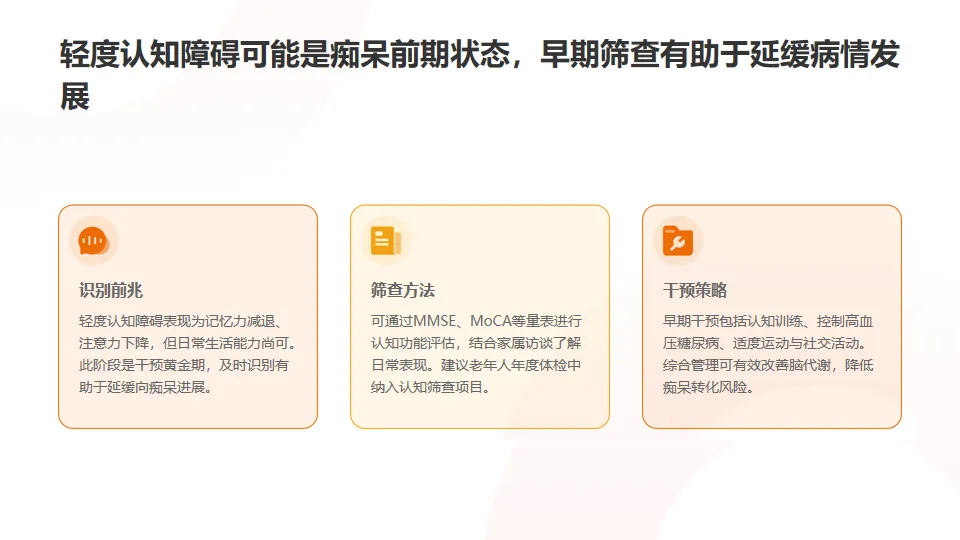 轻度认知障碍可能是痴呆前期状态，早期筛查有助于延缓病情发展

识别前兆

轻度认知障碍表现为记忆力减退、注意力下降，但日常生活能力尚可。此阶段是干预黄金期，及时识别有助于延缓向痴呆进展。

筛查方法

可通过MMSE、MoCA等量表进行认知功能评估，结合家属访谈了解日常表现。建议老年人年度体检中纳入认知筛查项目。

干预策略

早期干预包括认知训练、控制高血压糖尿病、适度运动与社交活动。综合管理可有效改善脑代谢，降低痴呆转化风险。